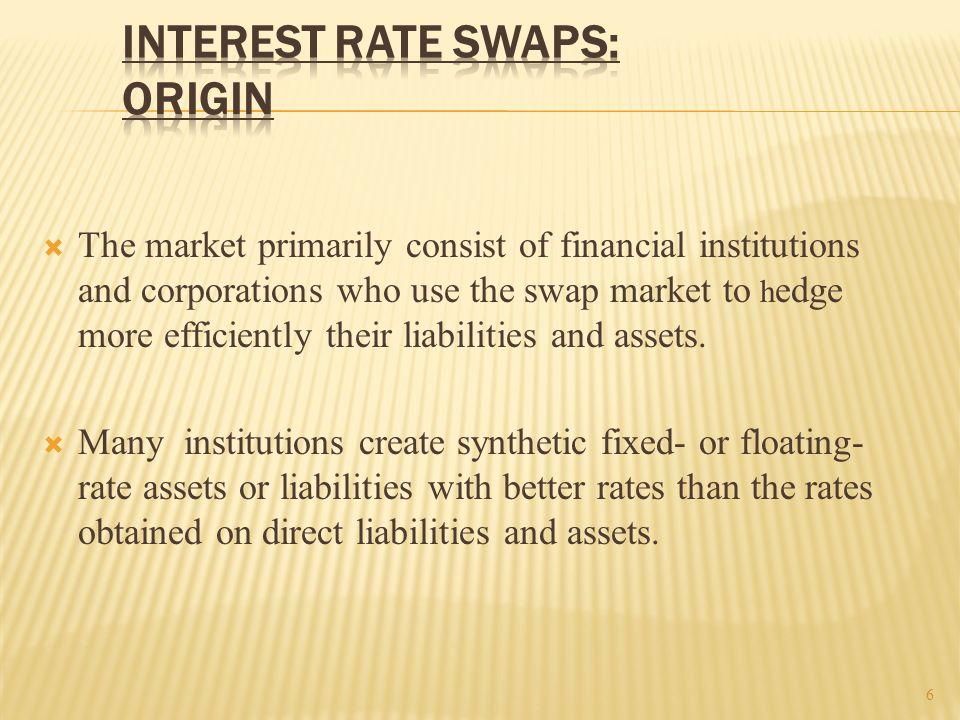 INTEREST RATE SWAPS: ORIGIN

The market primarily consist of financial institutions and corporations who use the swap market to hedge more efficiently their liabilities and assets.

Many institutions create synthetic fixed- or floating-rate assets or liabilities with better rates than the rates obtained on direct liabilities and assets.

6